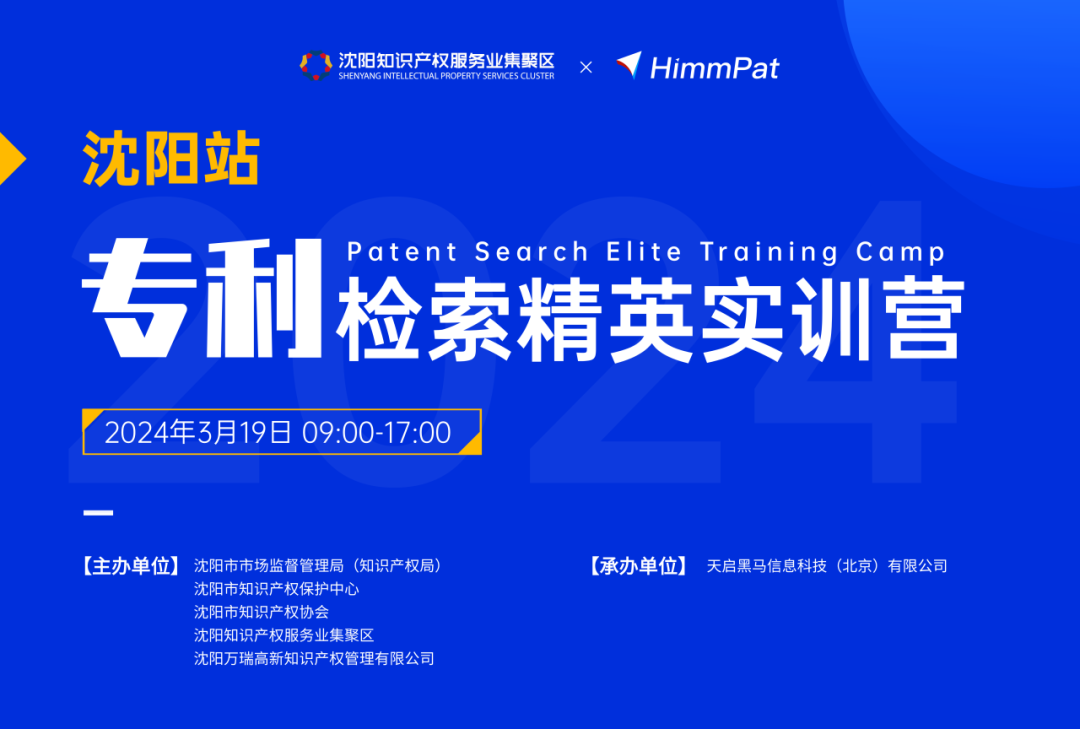 沈阳知识产权服务业集聚区
SHENYANG INTELLECTUAL PROPERTY SERVICES CLUSTER
×
HimmPat

沈阳站

2024

Patent Search Elite Training Camp

专利检索精英实训营

2024年3月19日 09:00-17:00

【主办单位】 沈阳市市场监督管理局（知识产权局）
沈阳市知识产权保护中心
沈阳市知识产权协会
沈阳知识产权服务业集聚区
沈阳万瑞高新知识产权管理有限公司

【承办单位】 天启黑马信息科技（北京）有限公司